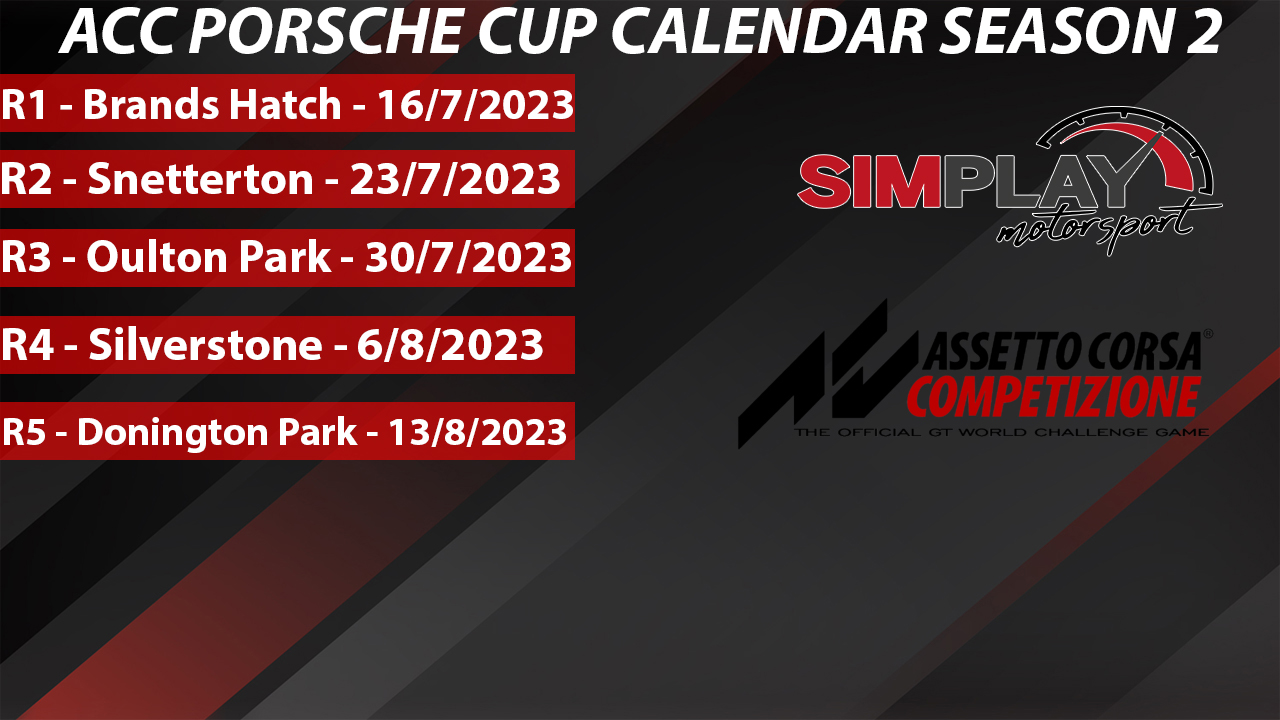 ACC PORSCHE CUP CALENDAR SEASON 2

R1 - Brands Hatch - 16/7/2023

R2 - Snetterton - 23/7/2023

R3 - Oulton Park - 30/7/2023

R4 - Silverstone - 6/8/2023

R5 - Donington Park - 13/8/2023

SIMPLAY motorsport

ASSETTO CORSA® COMPETIZIONE
THE OFFICIAL GT WORLD CHALLENGE GAME